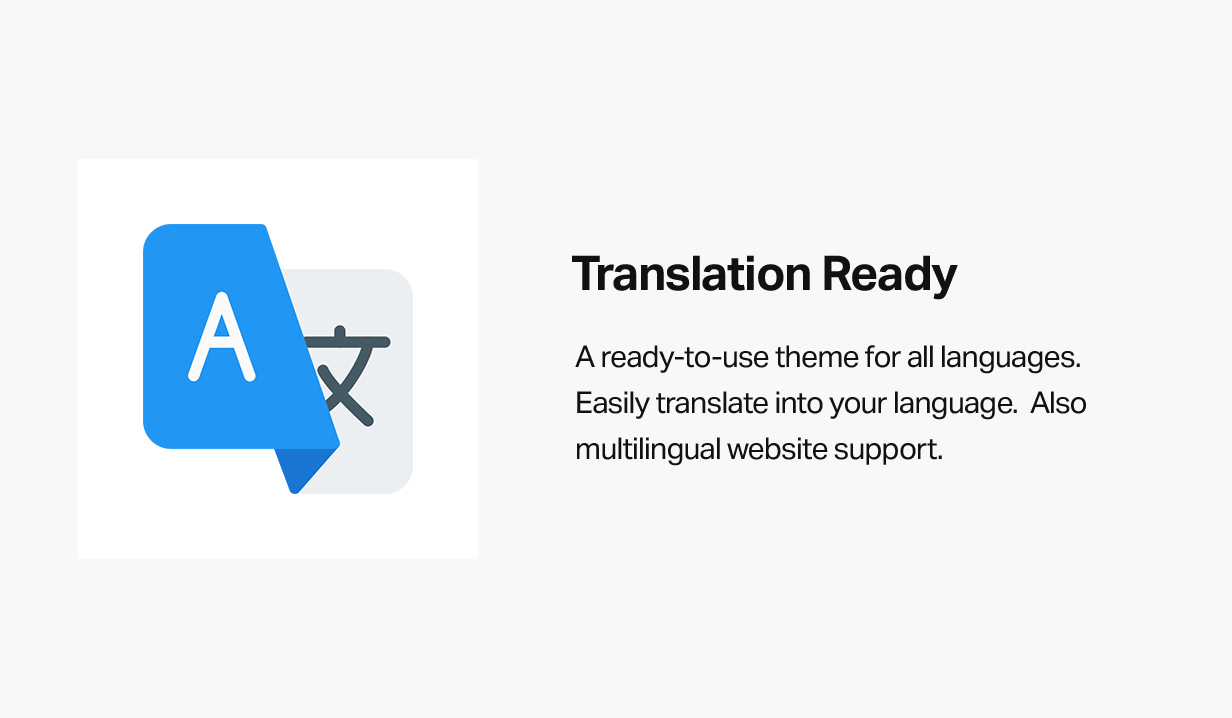 A
文

Translation Ready

A ready-to-use theme for all languages. Easily translate into your language.  Also multilingual website support.